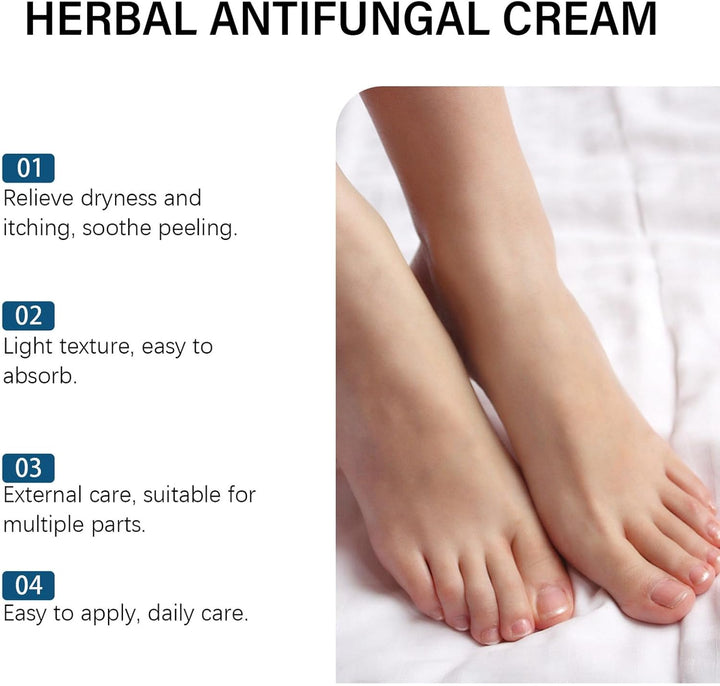 HERBAL ANTIFUNGAL CREAM

01
Relieve dryness and itching, soothe peeling.

02
Light texture, easy to absorb.

03
External care, suitable for multiple parts.

04
Easy to apply, daily care.